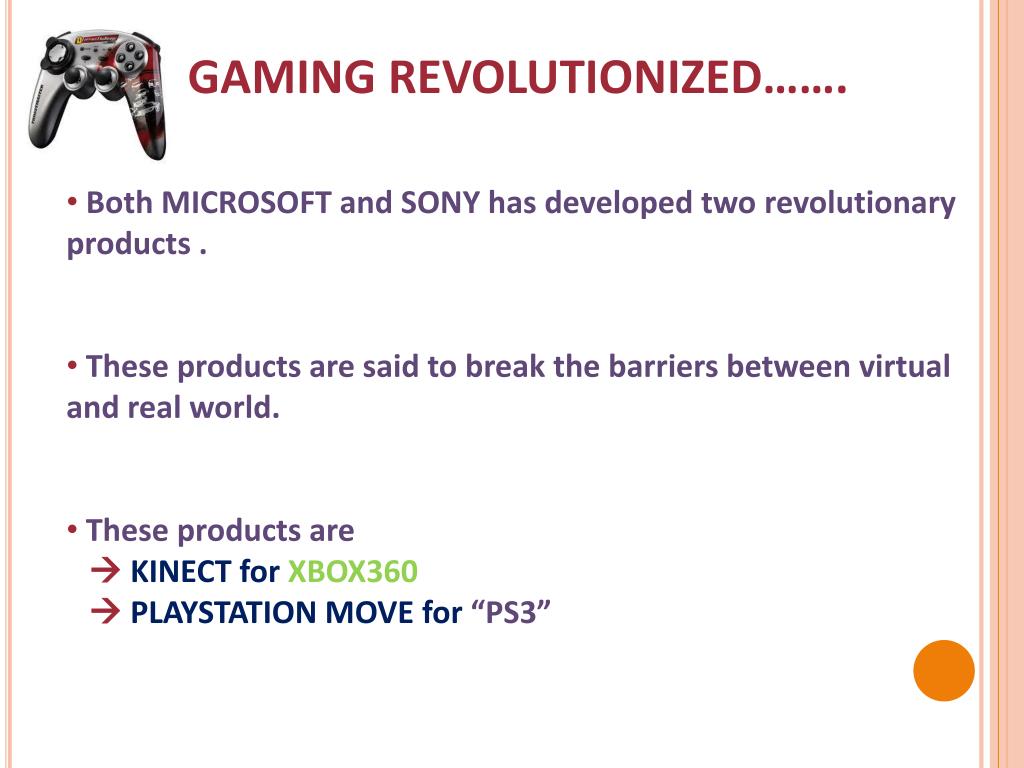 GAMING REVOLUTIONIZED…….

• Both MICROSOFT and SONY has developed two revolutionary products .

• These products are said to break the barriers between virtual and real world.

• These products are
→ KINECT for XBOX360
→ PLAYSTATION MOVE for “PS3”